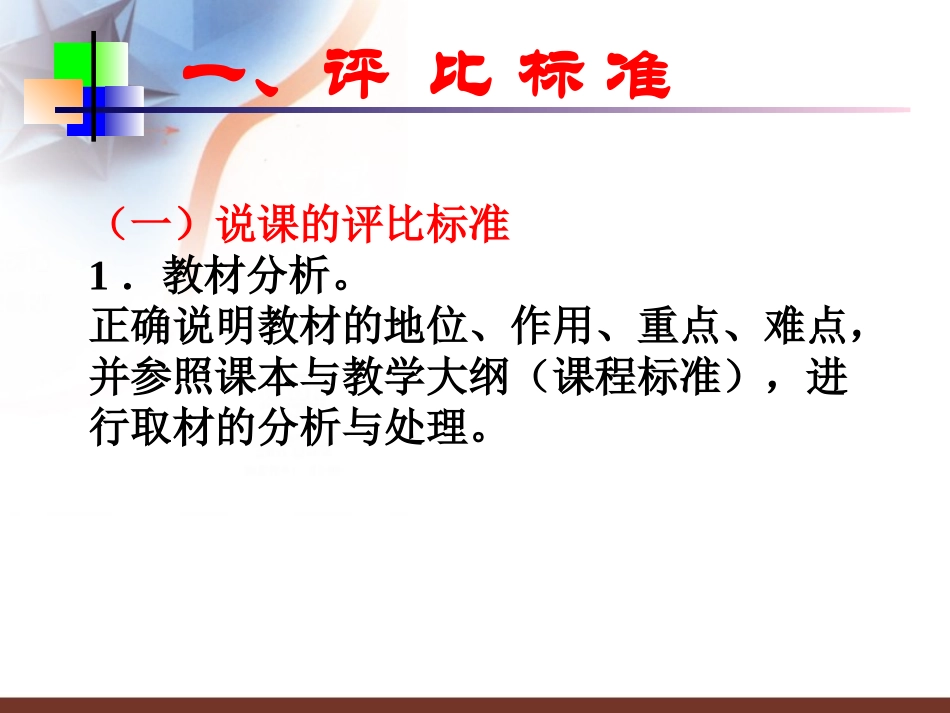 一、评 比 标 准

（一）说课的评比标准

1．教材分析。

正确说明教材的地位、作用、重点、难点，并参照课本与教学大纲（课程标准），进行取材的分析与处理。